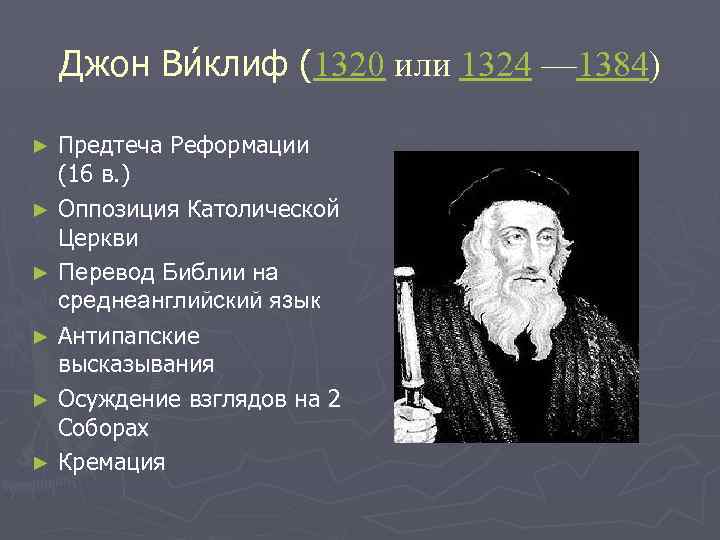 Джон Ви́клиф (1320 или 1324 —1384)

► Предтеча Реформации (16 в.)
► Оппозиция Католической Церкви
► Перевод Библии на среднеанглийский язык
► Антипапские высказывания
► Осуждение взглядов на 2 Соборах
► Кремация